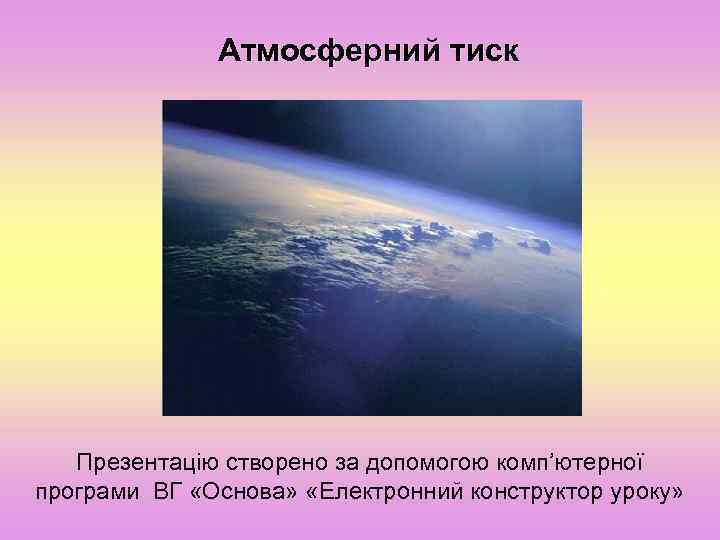 Атмосферний тиск

Презентацію створено за допомогою комп’ютерної програми ВГ «Основа» «Електронний конструктор уроку»